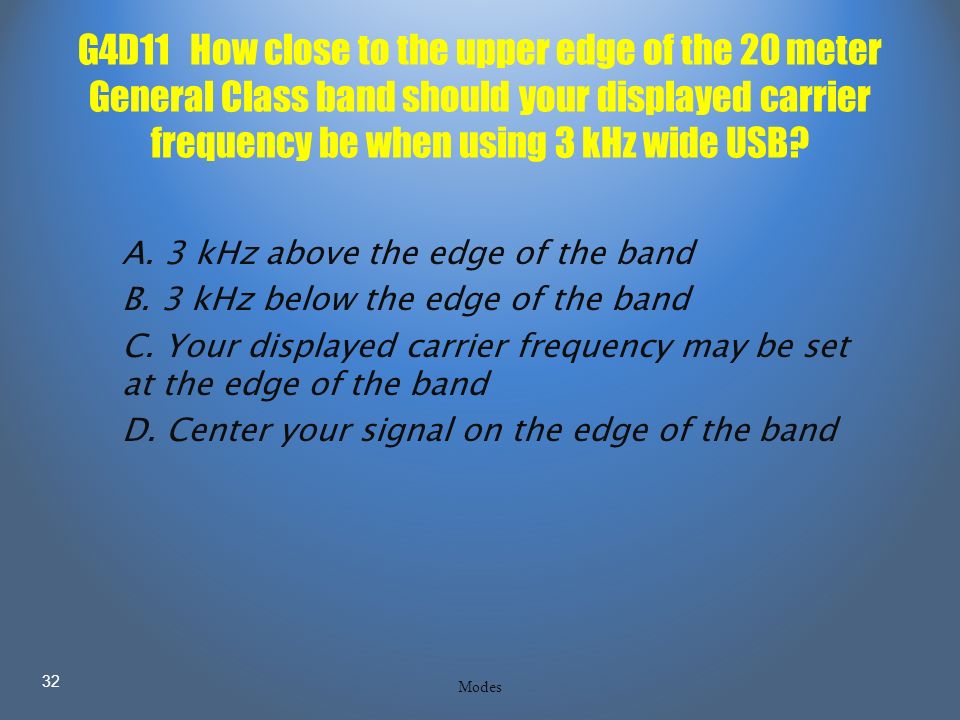 G4D11 How close to the upper edge of the 20 meter General Class band should your displayed carrier frequency be when using 3 kHz wide USB?

A. 3 kHz above the edge of the band

B. 3 kHz below the edge of the band

C. Your displayed carrier frequency may be set at the edge of the band

D. Center your signal on the edge of the band

32

Modes